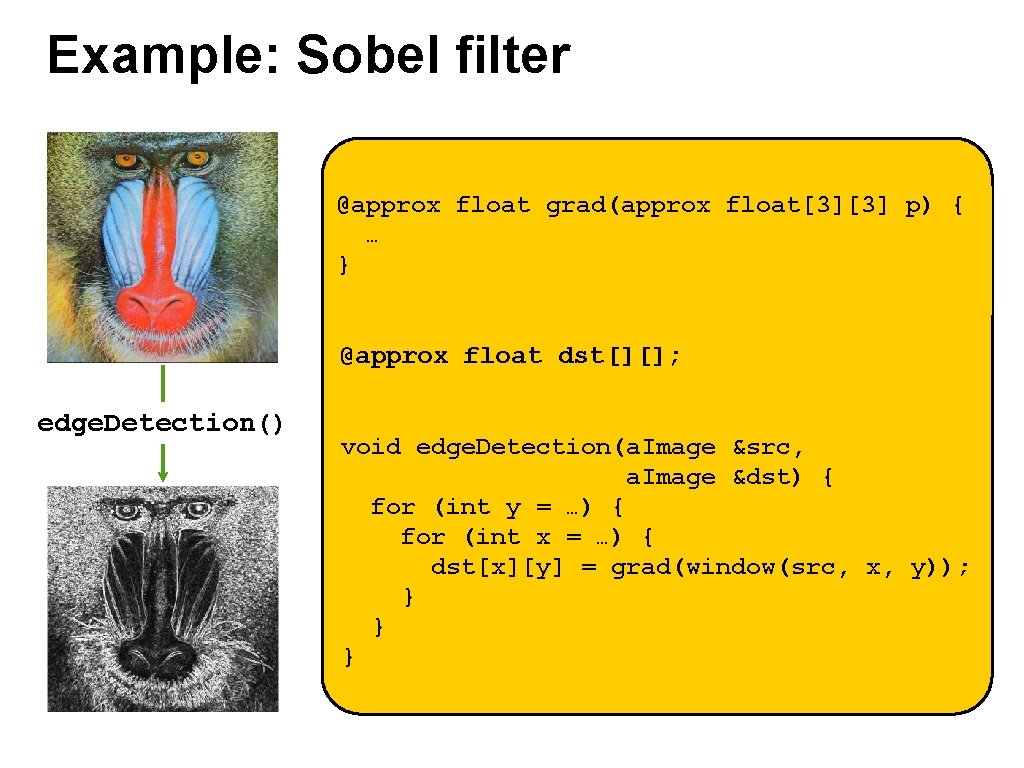 Example: Sobel filter

edge.Detection()

@approx float grad(approx float[3][3] p) {
  …
}

@approx float dst[][];

void edge.Detection(a.Image &src,
                    a.Image &dst) {
  for (int y = …) {
    for (int x = …) {
      dst[x][y] = grad(window(src, x, y));
    }
  }
}